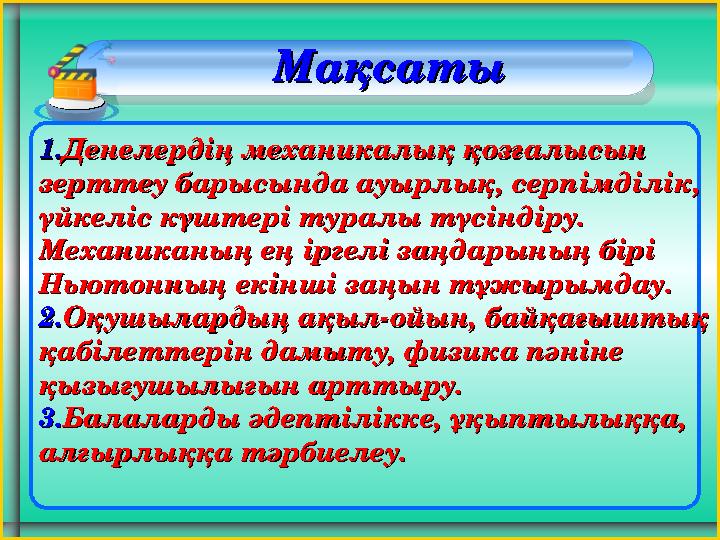 Мақсаты

1.Денелердің механикалық қозғалысын зерттеу барысында ауырлық, серпімділік, үйкеліс күштері туралы түсіндіру. Механиканың ең іргелі заңдарының бірі Ньютонның екінші заңын тұжырымдау.
2.Оқушылардың ақыл-ойын, байқағыштық қабілеттерін дамыту, физика пәніне қызығушылығын арттыру.
3.Балаларды әдептілікке, ұқыптылыққа, алғырлыққа тәрбиелеу.